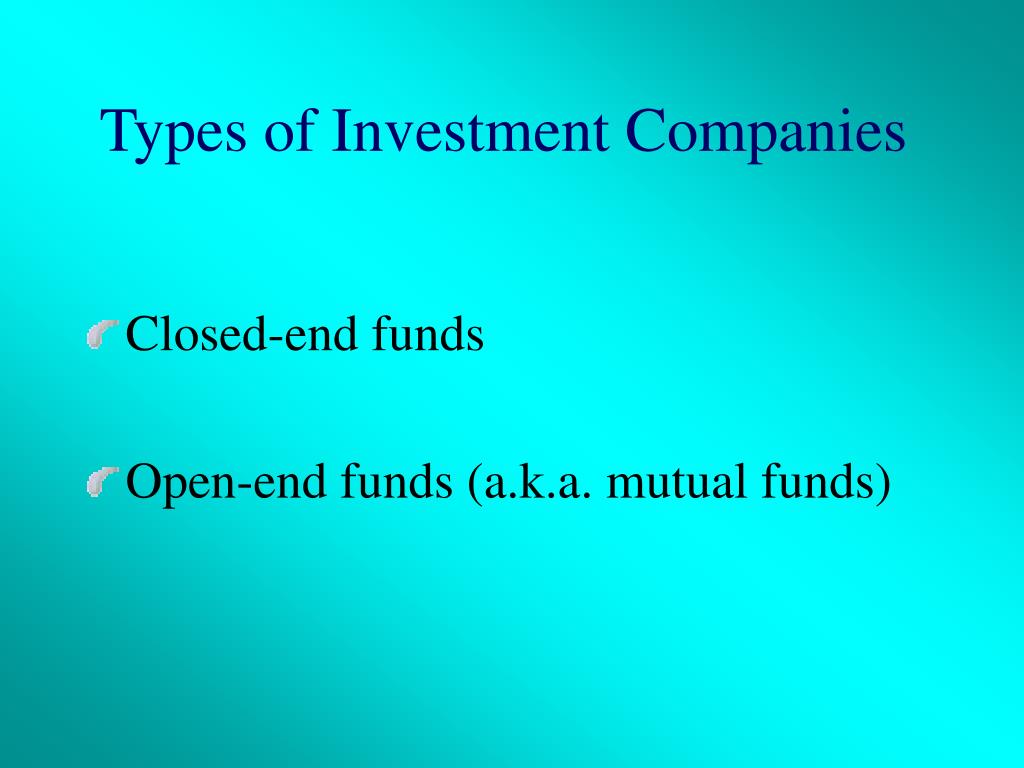 Types of Investment Companies

Closed-end funds

Open-end funds (a.k.a. mutual funds)